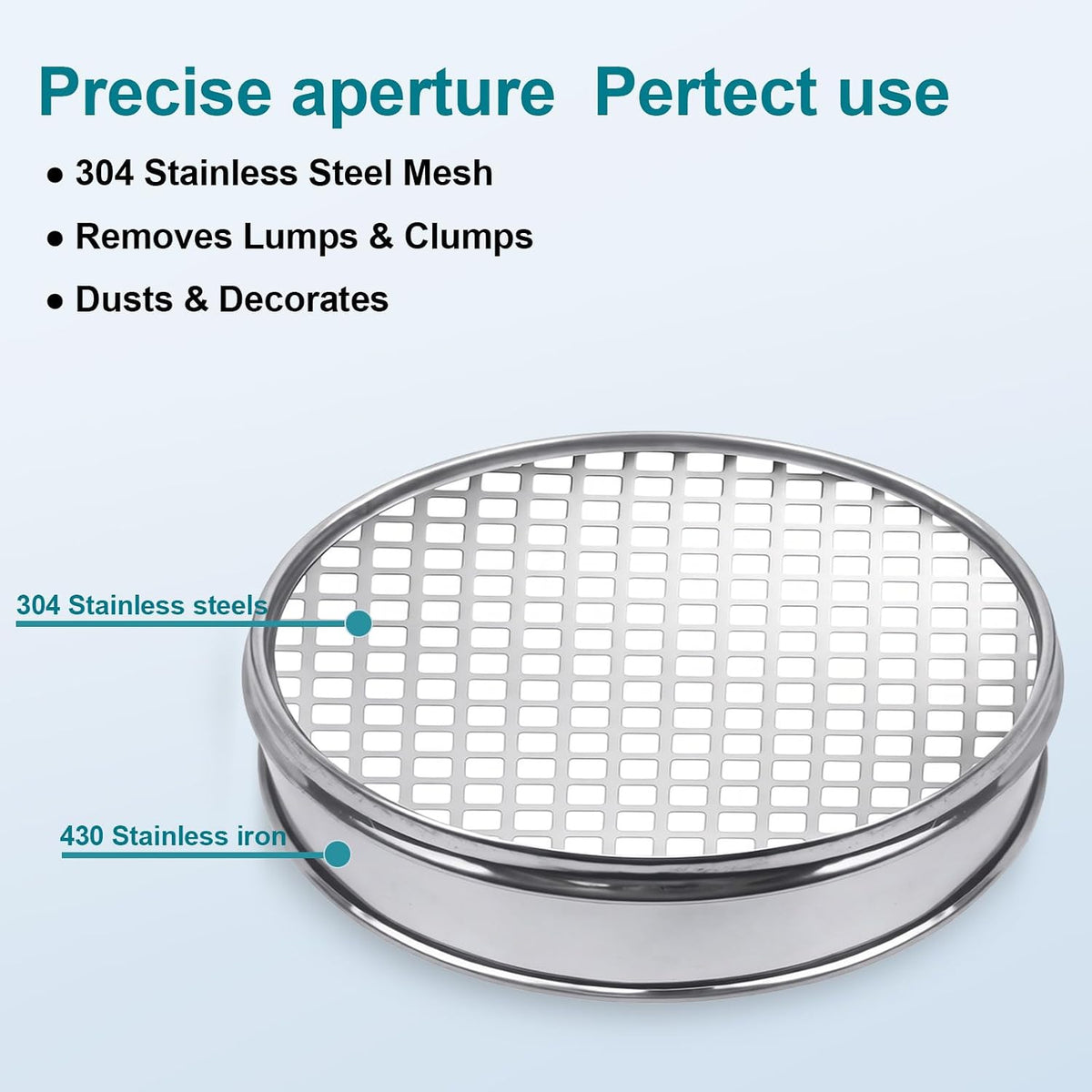 Precise aperture Pertect use

● 304 Stainless Steel Mesh

● Removes Lumps & Clumps

● Dusts & Decorates

304 Stainless steels

430 Stainless iron